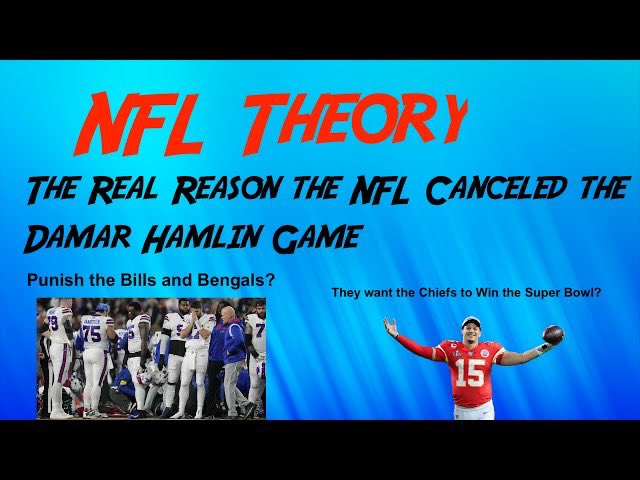 NFL THEORY

THE REAL REASON THE NFL CANCELED THE DAMAR HAMLIN GAME

Punish the Bills and Bengals?

They want the Chiefs to Win the Super Bowl?

75

15